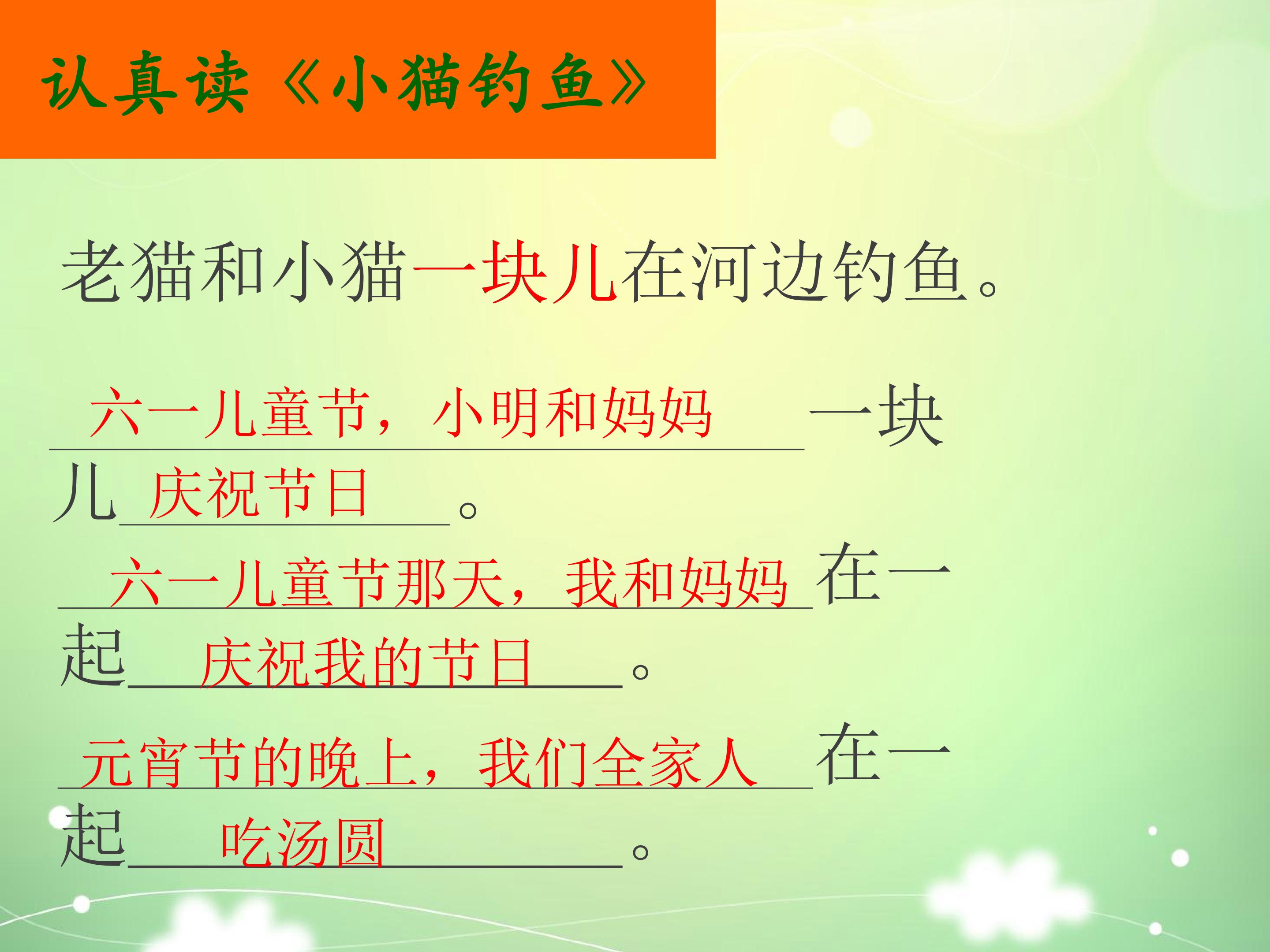 认真读《小猫钓鱼》

老猫和小猫一块儿在河边钓鱼。

六一儿童节，小明和妈妈一块儿庆祝节日。

六一儿童节那天，我和妈妈在一起庆祝我的节日。

元宵节的晚上，我们全家人在一起吃汤圆。